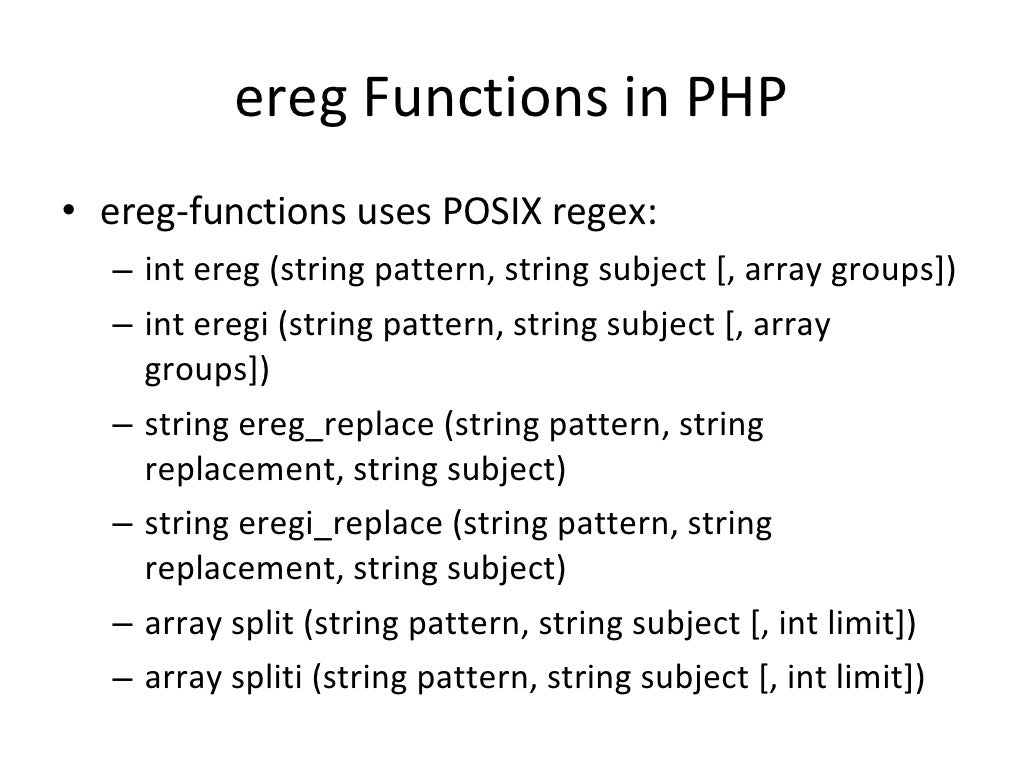 ereg Functions in PHP

• ereg-functions uses POSIX regex:
– int ereg (string pattern, string subject [, array groups])
– int eregi (string pattern, string subject [, array groups])
– string ereg_replace (string pattern, string replacement, string subject)
– string eregi_replace (string pattern, string replacement, string subject)
– array split (string pattern, string subject [, int limit])
– array spliti (string pattern, string subject [, int limit])